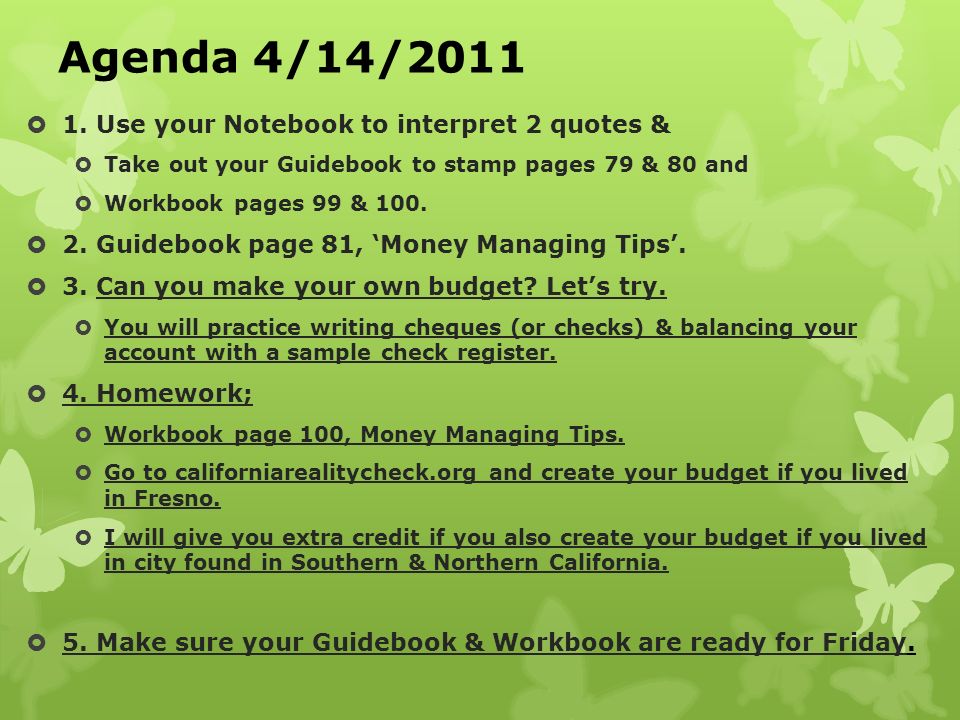 Agenda 4/14/2011

1. Use your Notebook to interpret 2 quotes &

Take out your Guidebook to stamp pages 79 & 80 and

Workbook pages 99 & 100.

2. Guidebook page 81, ‘Money Managing Tips’.

3. Can you make your own budget? Let’s try.

You will practice writing cheques (or checks) & balancing your account with a sample check register.

4. Homework;

Workbook page 100, Money Managing Tips.

Go to californiarealitycheck.org and create your budget if you lived in Fresno.

I will give you extra credit if you also create your budget if you lived in city found in Southern & Northern California.

5. Make sure your Guidebook & Workbook are ready for Friday.